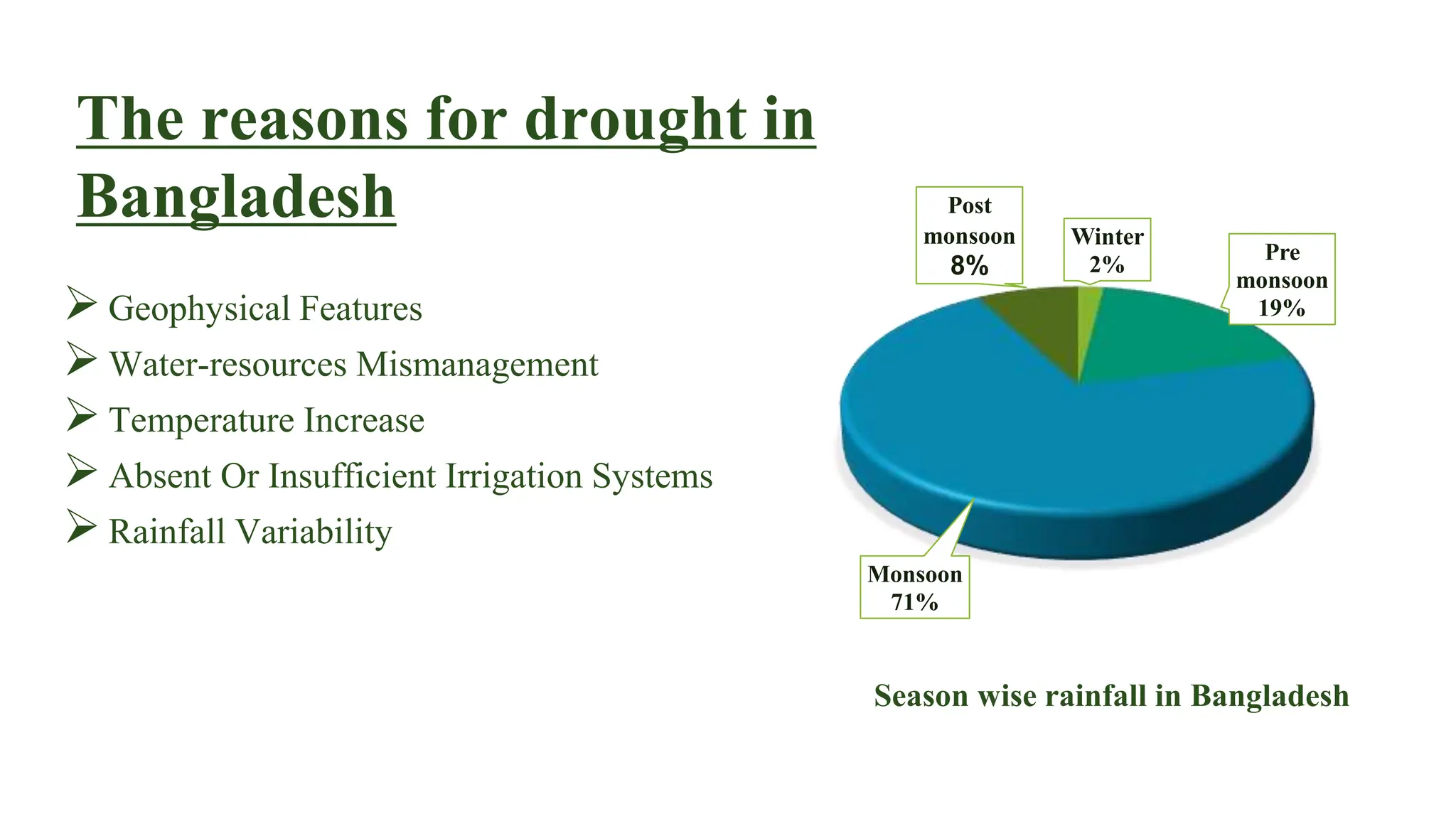 The reasons for drought in Bangladesh

➢ Geophysical Features
➢ Water-resources Mismanagement
➢ Temperature Increase
➢ Absent Or Insufficient Irrigation Systems
➢ Rainfall Variability

Post monsoon 8%

Winter 2%

Pre monsoon 19%

Monsoon 71%

Season wise rainfall in Bangladesh